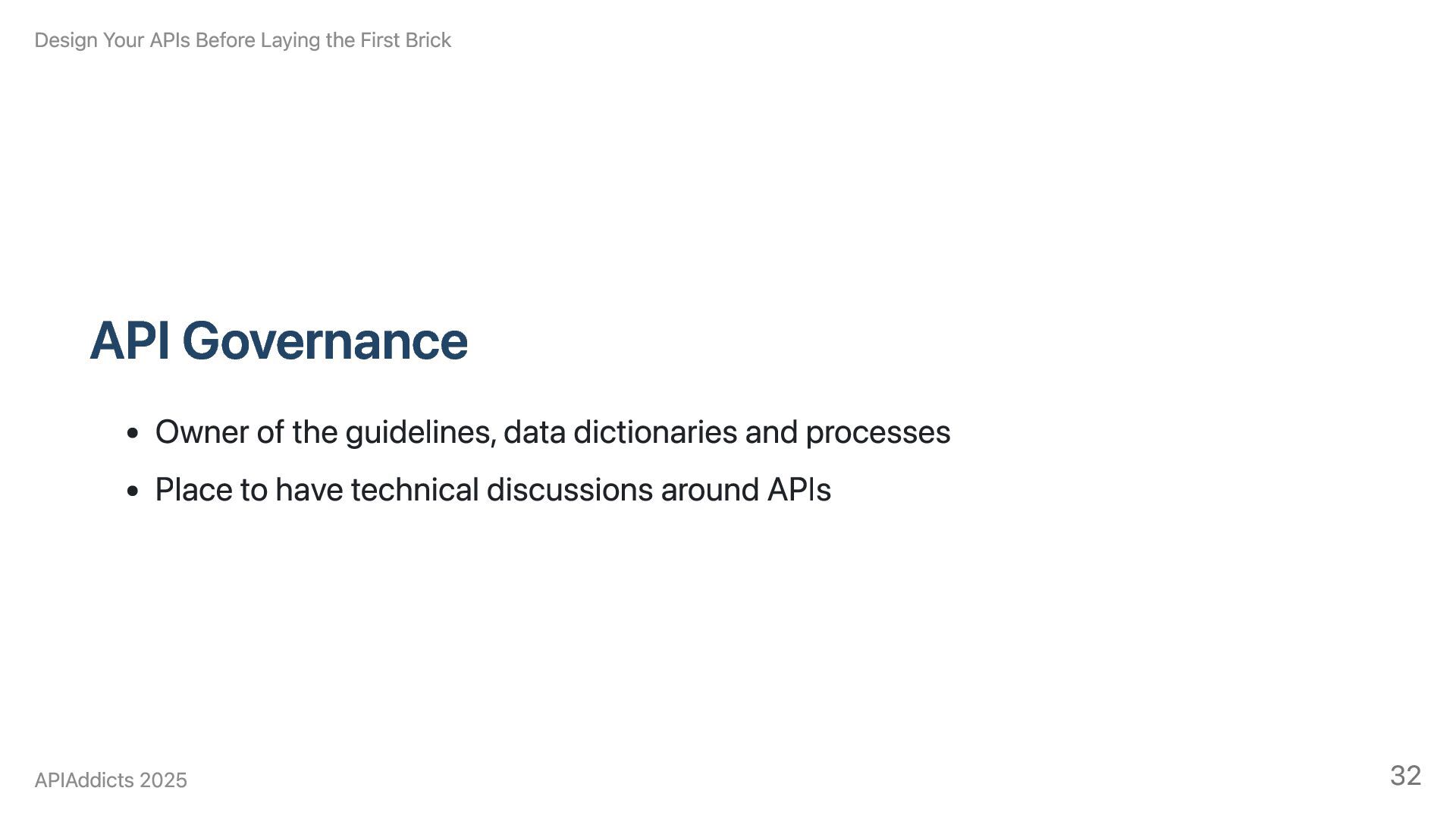 Design Your APIs Before Laying the First Brick

API Governance

- Owner of the guidelines, data dictionaries and processes
- Place to have technical discussions around APIs

APIAddicts 2025

32